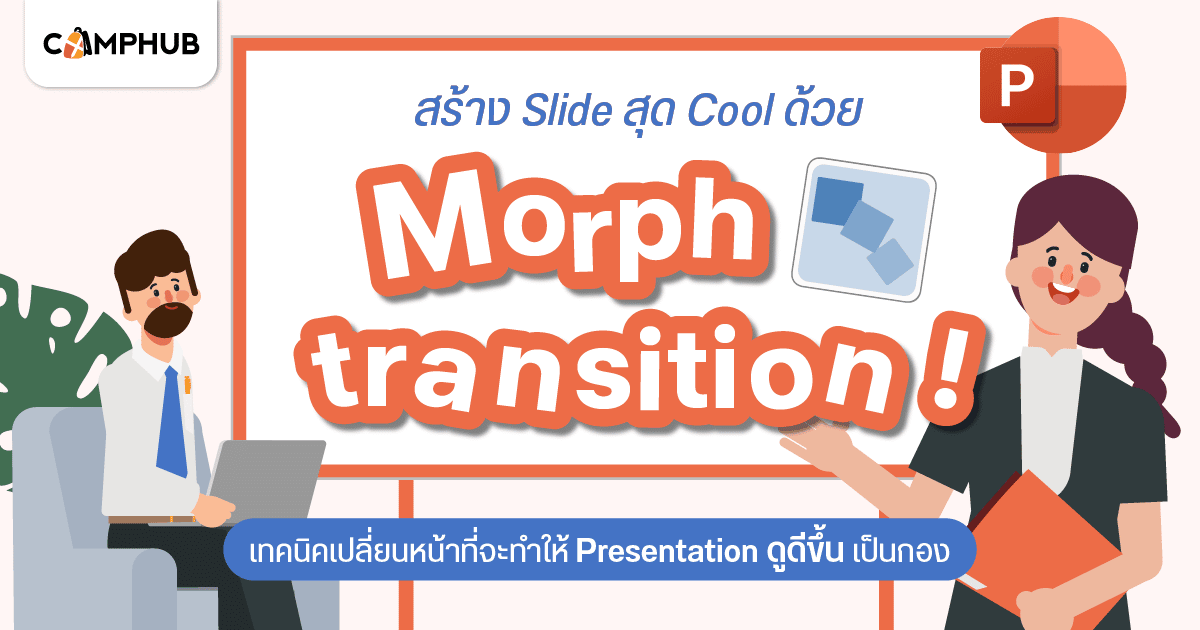 CAMPHUB

P

สร้าง Slide สุด Cool ด้วย

Morph transition !

เทคนิคเปลี่ยนหน้าที่จะทำให้ Presentation ดูดีขึ้น เป็นกอง